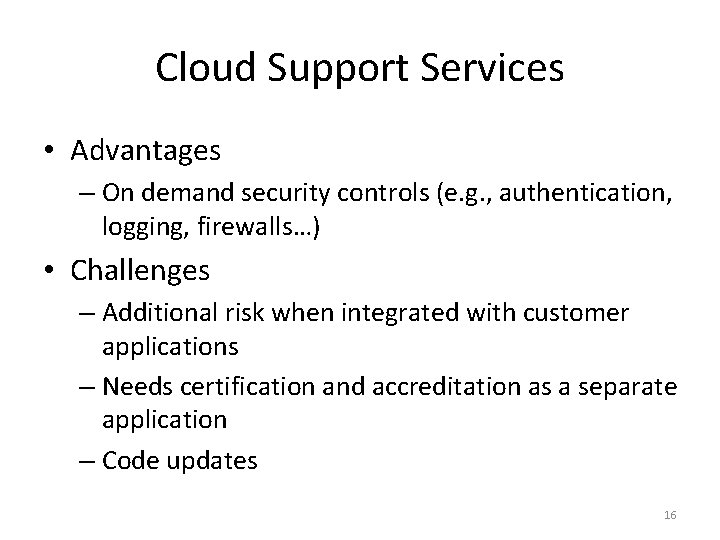 Cloud Support Services

• Advantages
– On demand security controls (e.g., authentication, logging, firewalls…)

• Challenges
– Additional risk when integrated with customer applications
– Needs certification and accreditation as a separate application
– Code updates

16